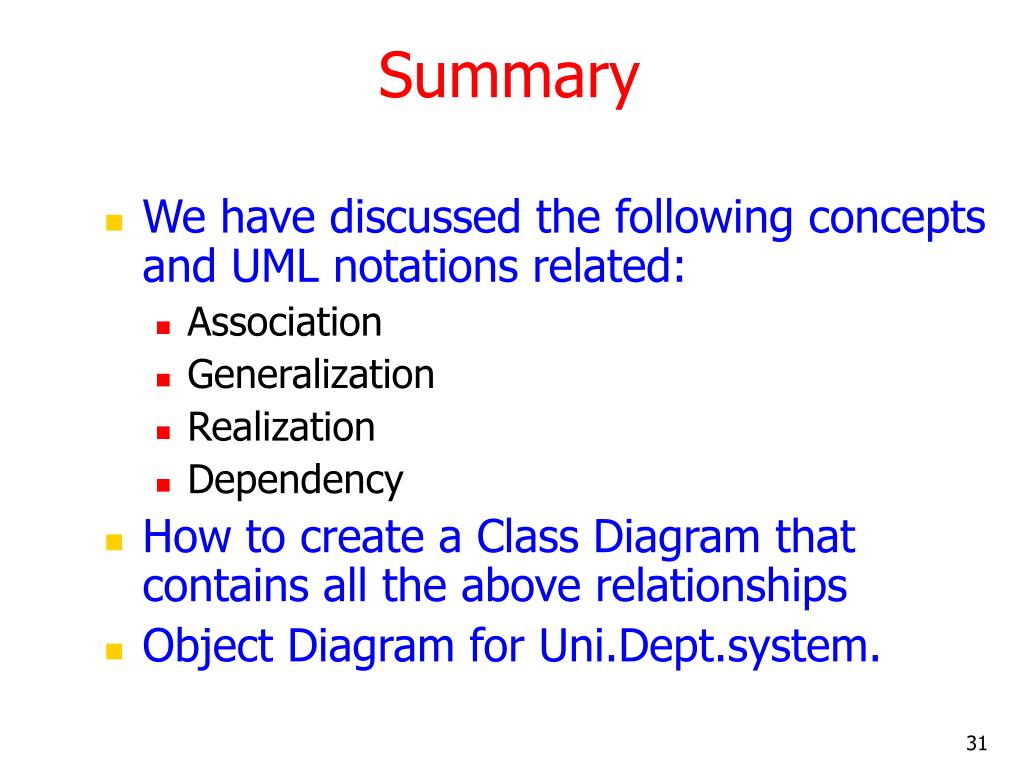 Summary

- We have discussed the following concepts and UML notations related:
  - Association
  - Generalization
  - Realization
  - Dependency
- How to create a Class Diagram that contains all the above relationships
- Object Diagram for Uni.Dept.system.

31